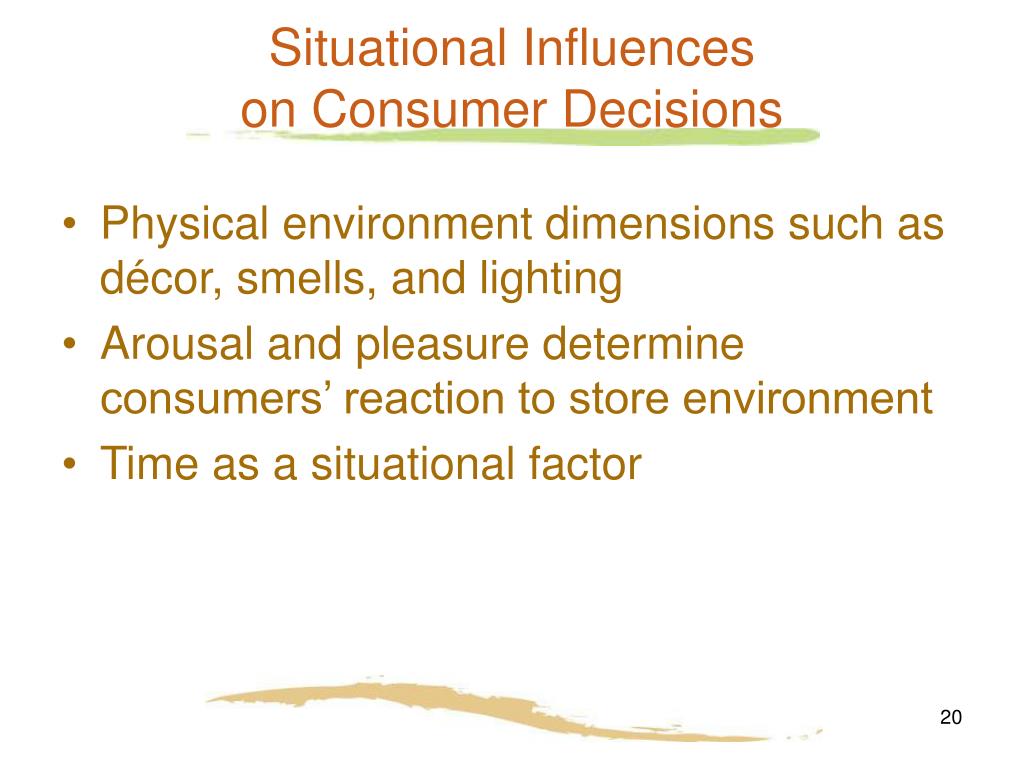 Situational Influences
on Consumer Decisions

• Physical environment dimensions such as décor, smells, and lighting
• Arousal and pleasure determine consumers’ reaction to store environment
• Time as a situational factor

20